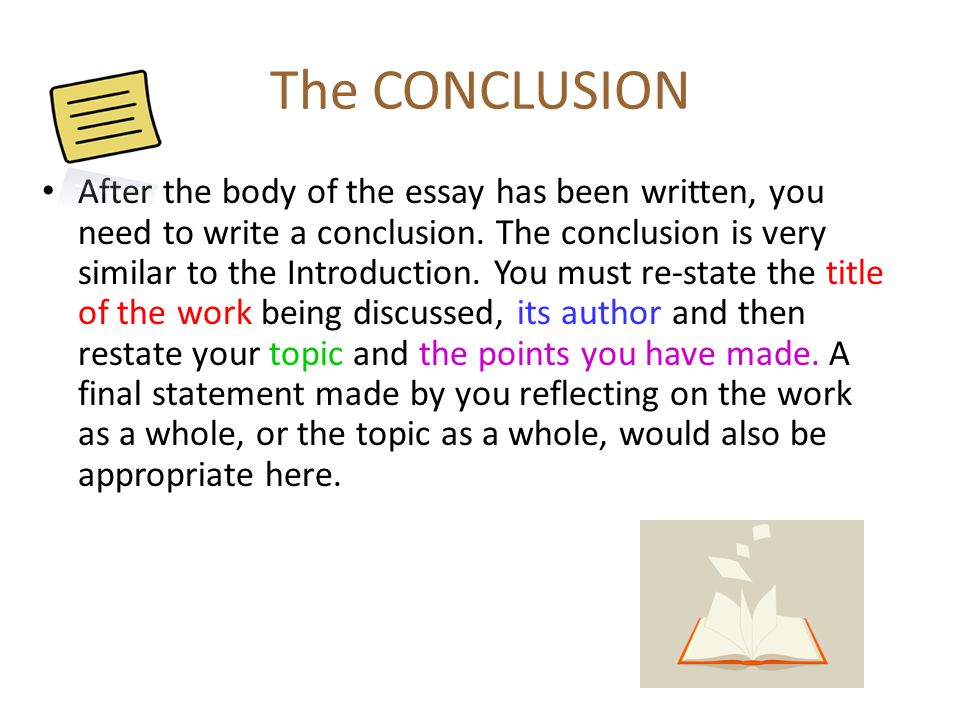 The CONCLUSION

• After the body of the essay has been written, you need to write a conclusion. The conclusion is very similar to the Introduction. You must re-state the title of the work being discussed, its author and then restate your topic and the points you have made. A final statement made by you reflecting on the work as a whole, or the topic as a whole, would also be appropriate here.